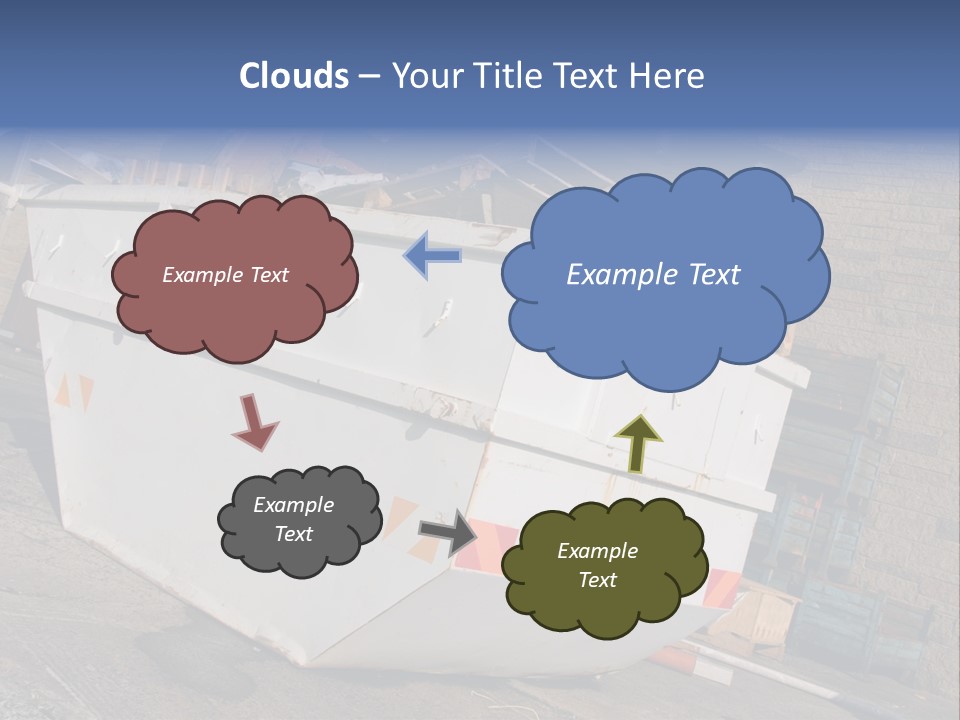 Clouds – Your Title Text Here

Example Text

Example Text

Example Text

Example Text